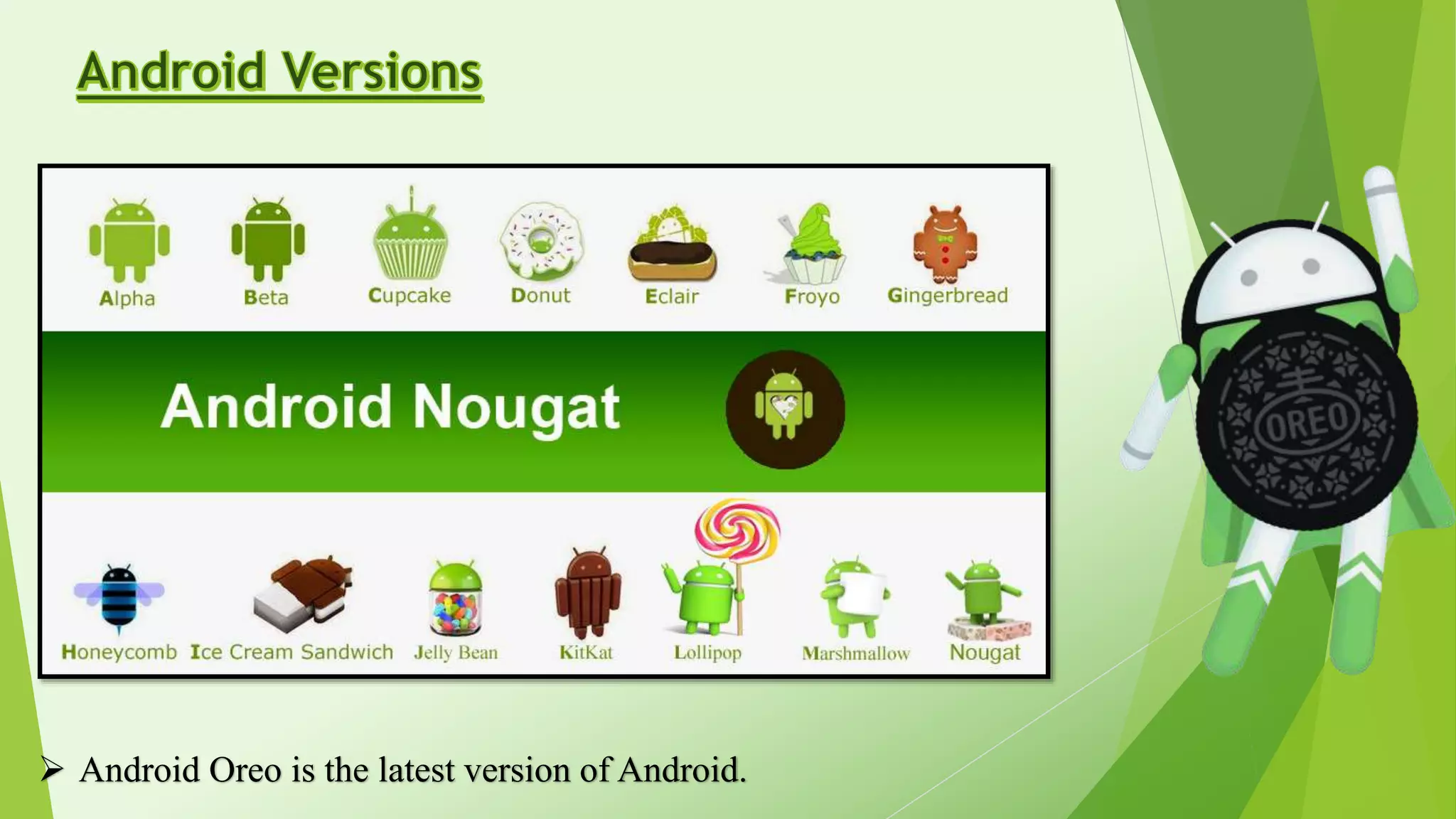 Android Versions

Alpha Beta Cupcake Donut Eclair Froyo Gingerbread

Android Nougat

Honeycomb Ice Cream Sandwich Jelly Bean KitKat Lollipop Marshmallow Nougat

OREO

➢ Android Oreo is the latest version of Android.